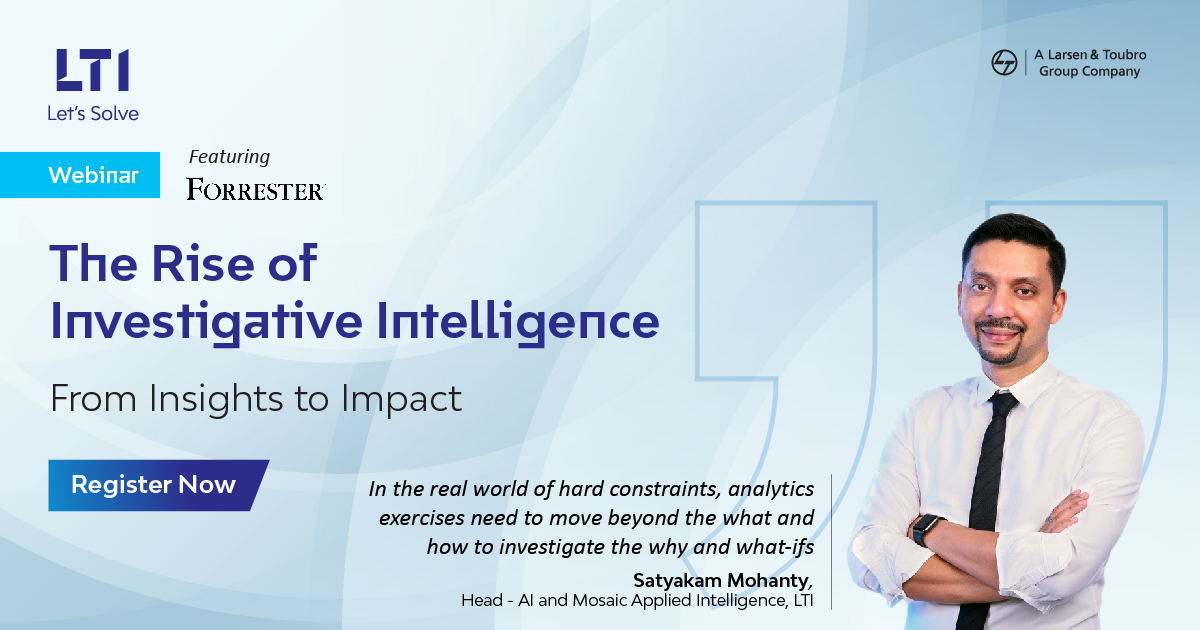 LTI
Let's Solve

A Larsen & Toubro Group Company

Webinar

Featuring
FORRESTER

The Rise of Investigative Intelligence

From Insights to Impact

Register Now

In the real world of hard constraints, analytics exercises need to move beyond the what and how to investigate the why and what-ifs

Satyakam Mohanty,
Head - AI and Mosaic Applied Intelligence, LTI